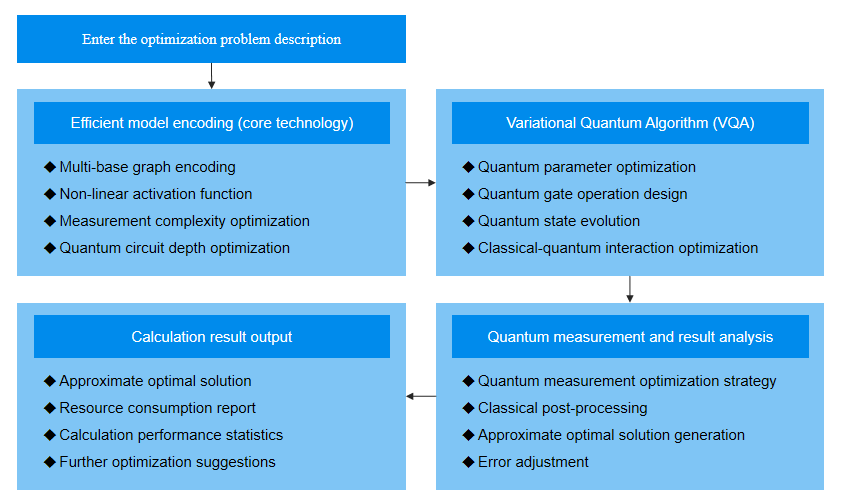 Enter the optimization problem description

Efficient model encoding (core technology)

◆ Multi-base graph encoding
◆ Non-linear activation function
◆ Measurement complexity optimization
◆ Quantum circuit depth optimization

Variational Quantum Algorithm (VQA)

◆ Quantum parameter optimization
◆ Quantum gate operation design
◆ Quantum state evolution
◆ Classical-quantum interaction optimization

Quantum measurement and result analysis

◆ Quantum measurement optimization strategy
◆ Classical post-processing
◆ Approximate optimal solution generation
◆ Error adjustment

Calculation result output

◆ Approximate optimal solution
◆ Resource consumption report
◆ Calculation performance statistics
◆ Further optimization suggestions